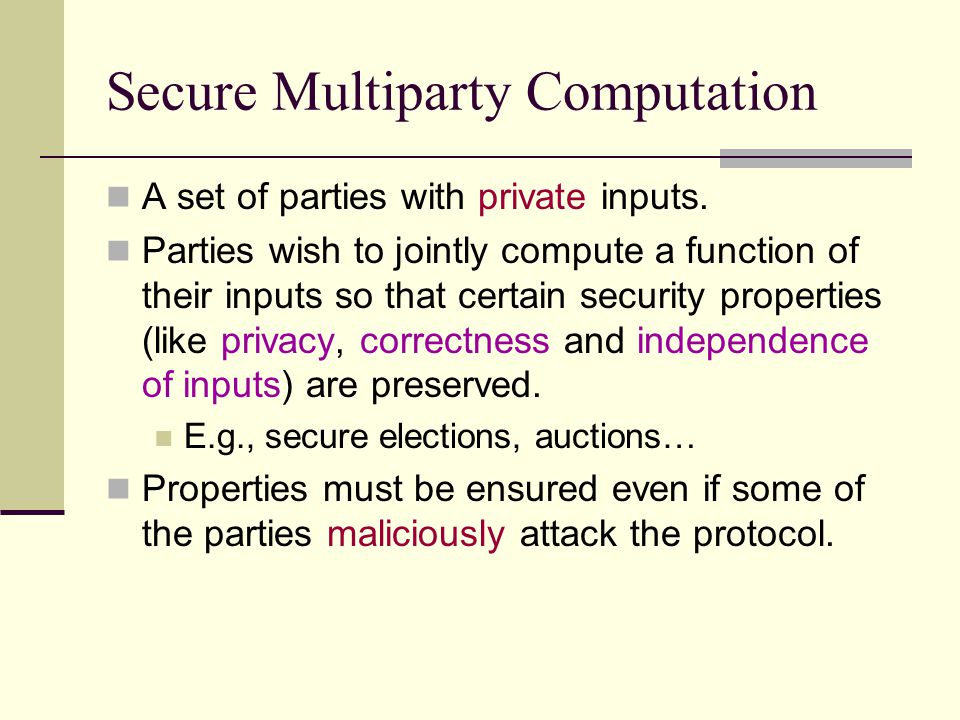 Secure Multiparty Computation

A set of parties with private inputs.

Parties wish to jointly compute a function of their inputs so that certain security properties (like privacy, correctness and independence of inputs) are preserved.

E.g., secure elections, auctions…

Properties must be ensured even if some of the parties maliciously attack the protocol.